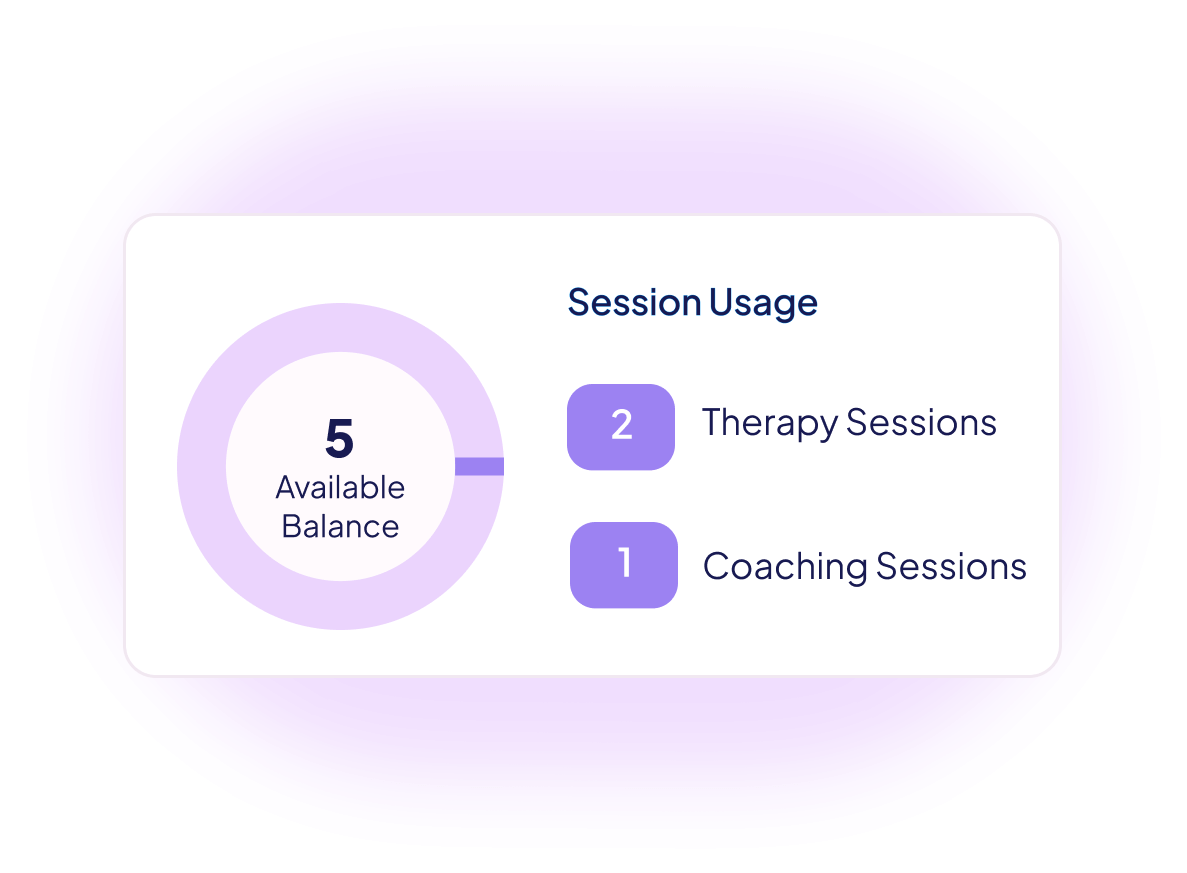 5
Available Balance

Session Usage

2 Therapy Sessions

1 Coaching Sessions